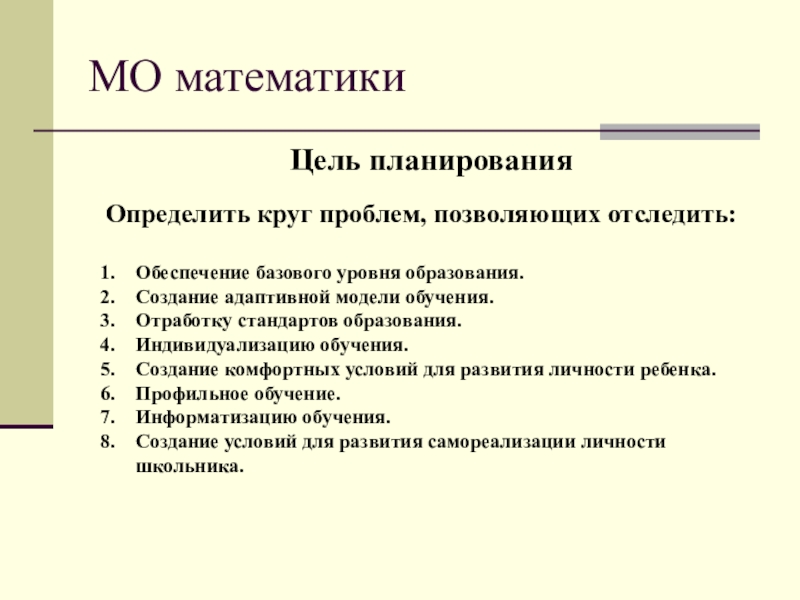 МО математики

Цель планирования

Определить круг проблем, позволяющих отследить:

1. Обеспечение базового уровня образования.
2. Создание адаптивной модели обучения.
3. Отработку стандартов образования.
4. Индивидуализацию обучения.
5. Создание комфортных условий для развития личности ребенка.
6. Профильное обучение.
7. Информатизацию обучения.
8. Создание условий для развития самореализации личности школьника.